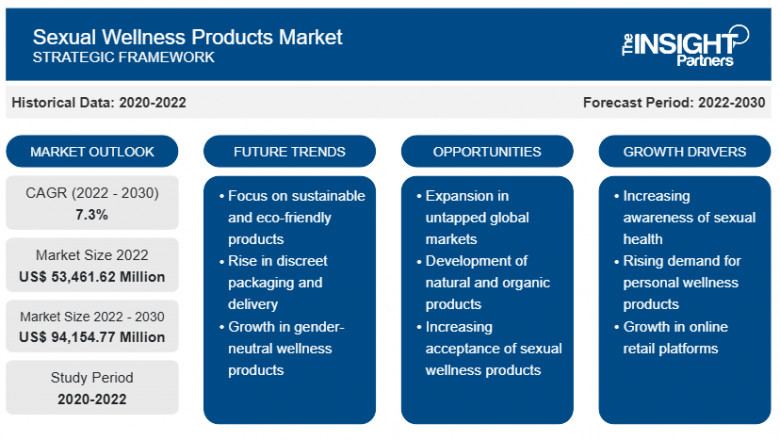 Sexual Wellness Products Market
STRATEGIC FRAMEWORK

The INSIGHT Partners

Historical Data: 2020-2022

Forecast Period: 2022-2030

MARKET OUTLOOK

CAGR (2022 - 2030)
7.3%

Market Size 2022
US$ 53,461.62 Million

Market Size 2022 - 2030
US$ 94,154.77 Million

Study Period
2020-2022

FUTURE TRENDS

• Focus on sustainable and eco-friendly products
• Rise in discreet packaging and delivery
• Growth in gender-neutral wellness products

OPPORTUNITIES

• Expansion in untapped global markets
• Development of natural and organic products
• Increasing acceptance of sexual wellness products

GROWTH DRIVERS

• Increasing awareness of sexual health
• Rising demand for personal wellness products
• Growth in online retail platforms